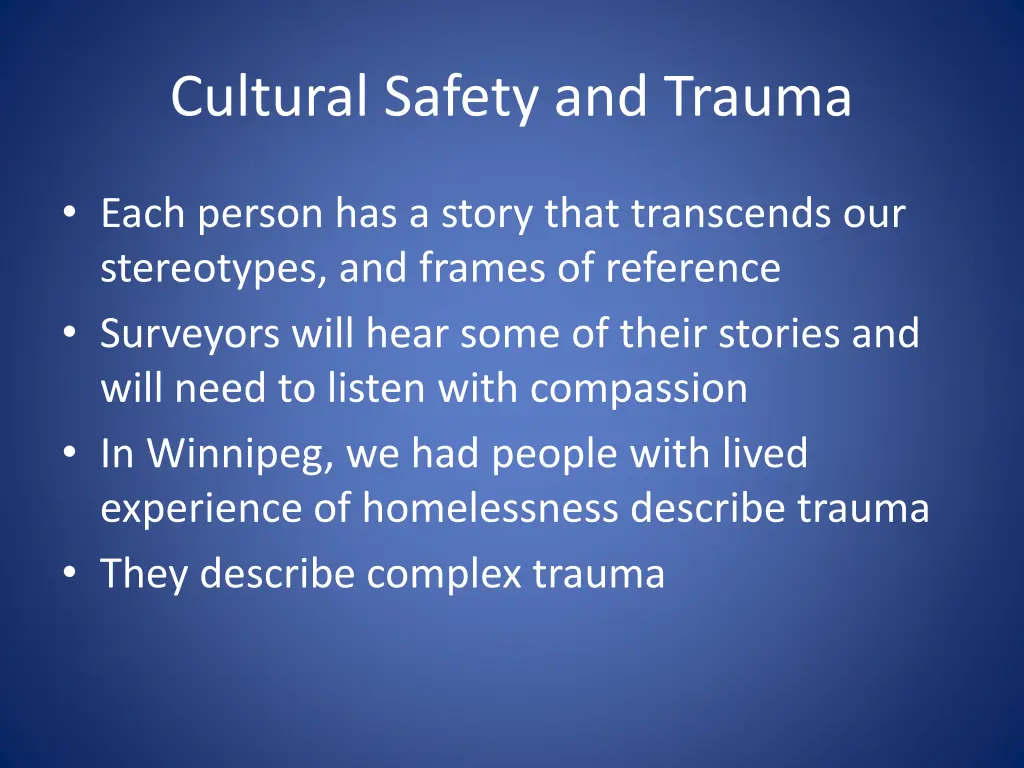 Cultural Safety and Trauma

• Each person has a story that transcends our stereotypes, and frames of reference
• Surveyors will hear some of their stories and will need to listen with compassion
• In Winnipeg, we had people with lived experience of homelessness describe trauma
• They describe complex trauma